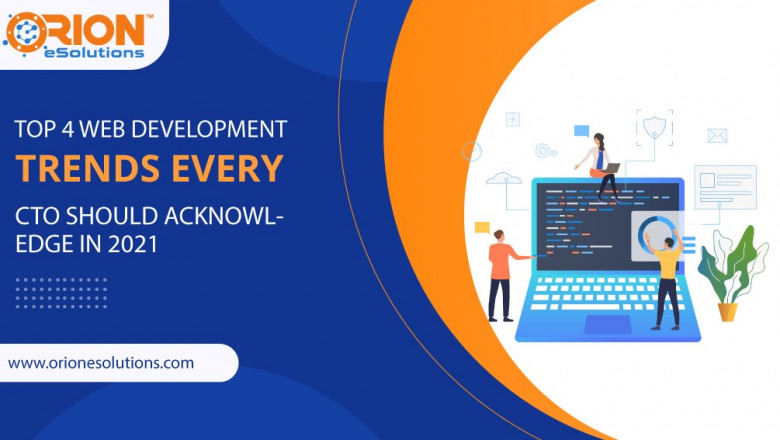 ORION™
eSolutions

TOP 4 WEB DEVELOPMENT
TRENDS EVERY
CTO SHOULD ACKNOWLEDGE IN 2021

www.orionesolutions.com